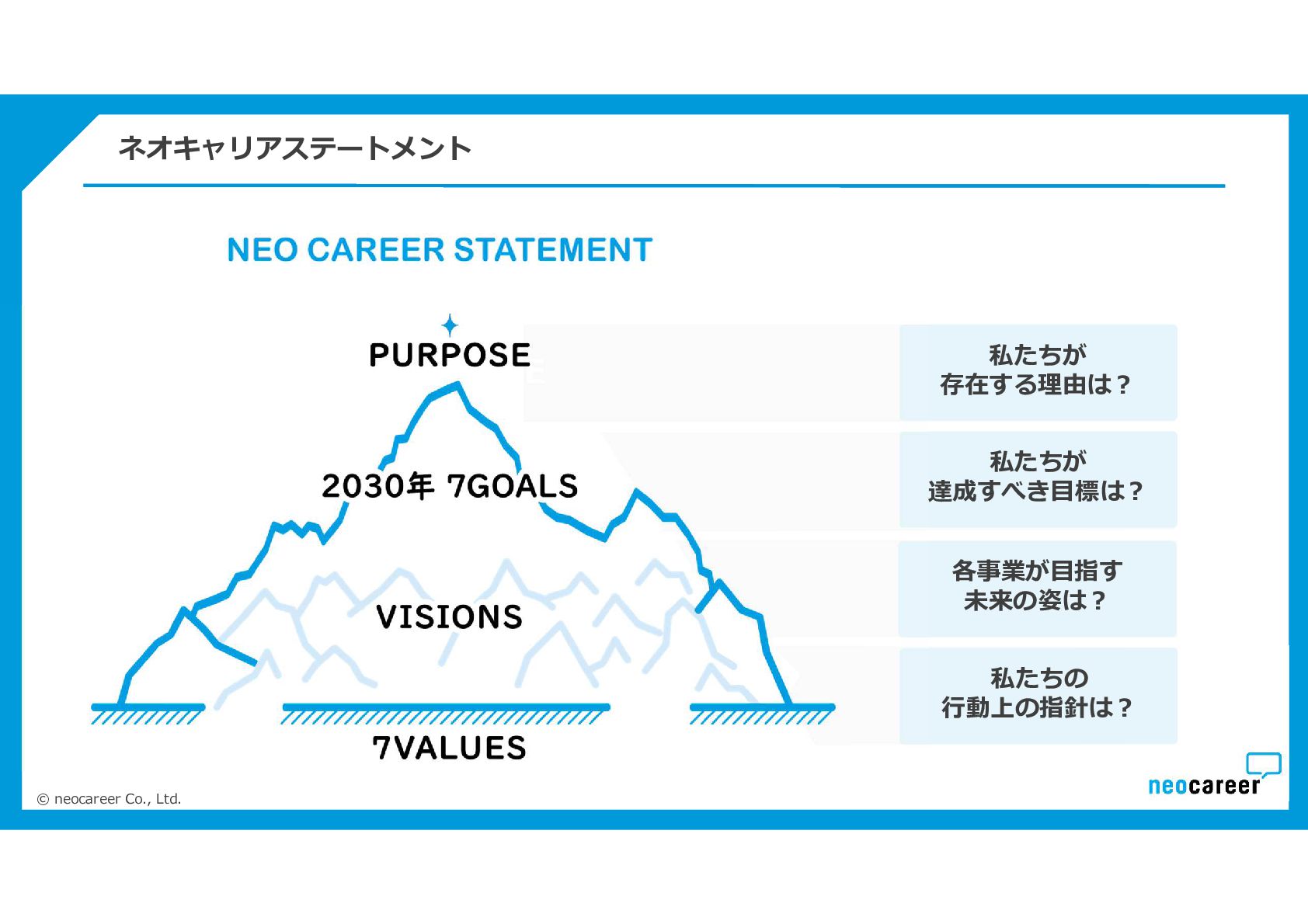 ネオキャリアステートメント

NEO CAREER STATEMENT

PURPOSE

2030年 7GOALS

VISIONS

7VALUES

私たちが
存在する理由は？

私たちが
達成すべき目標は？

各事業が目指す
未来の姿は？

私たちの
行動上の指針は？

© neocareer Co., Ltd.

neocareer